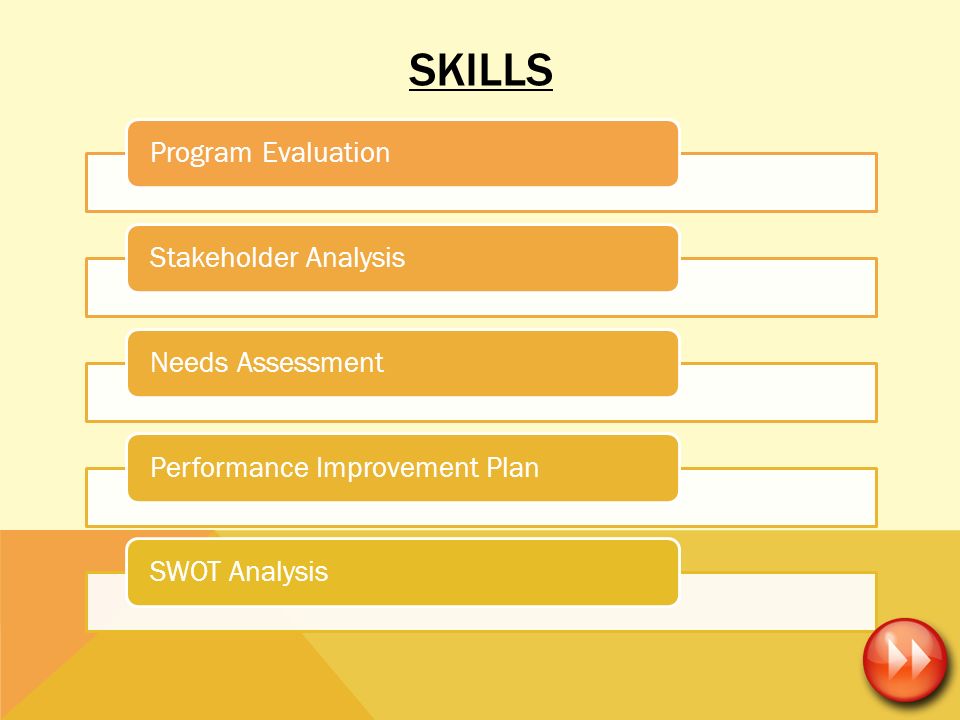 SKILLS

Program Evaluation

Stakeholder Analysis

Needs Assessment

Performance Improvement Plan

SWOT Analysis